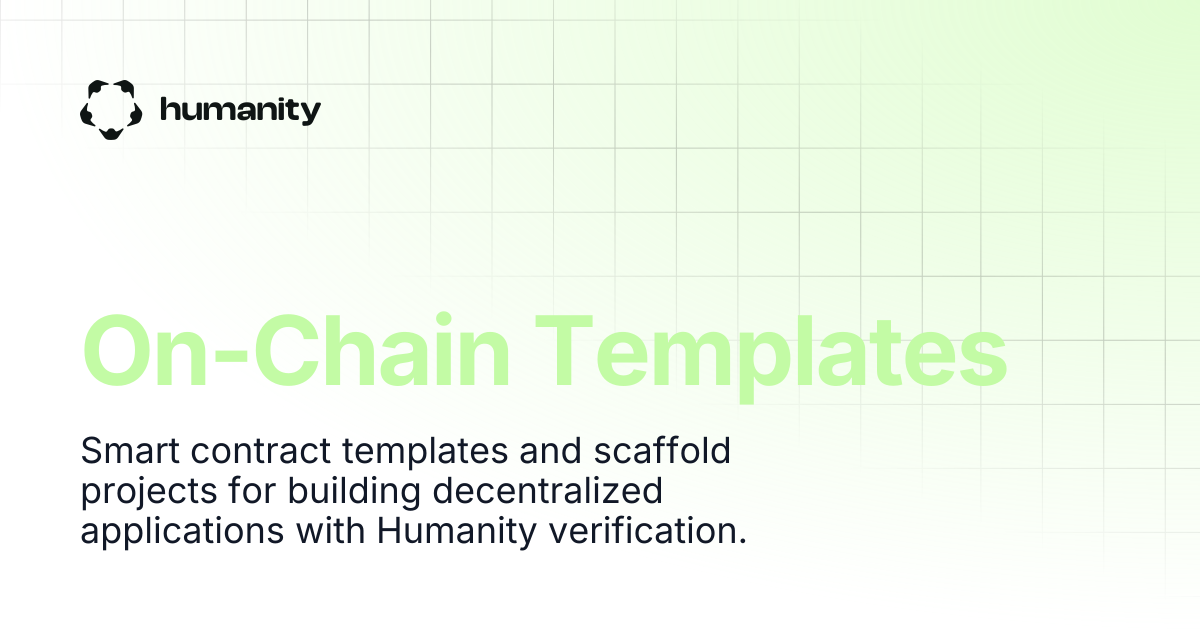 humanity

On-Chain Templates

Smart contract templates and scaffold projects for building decentralized applications with Humanity verification.